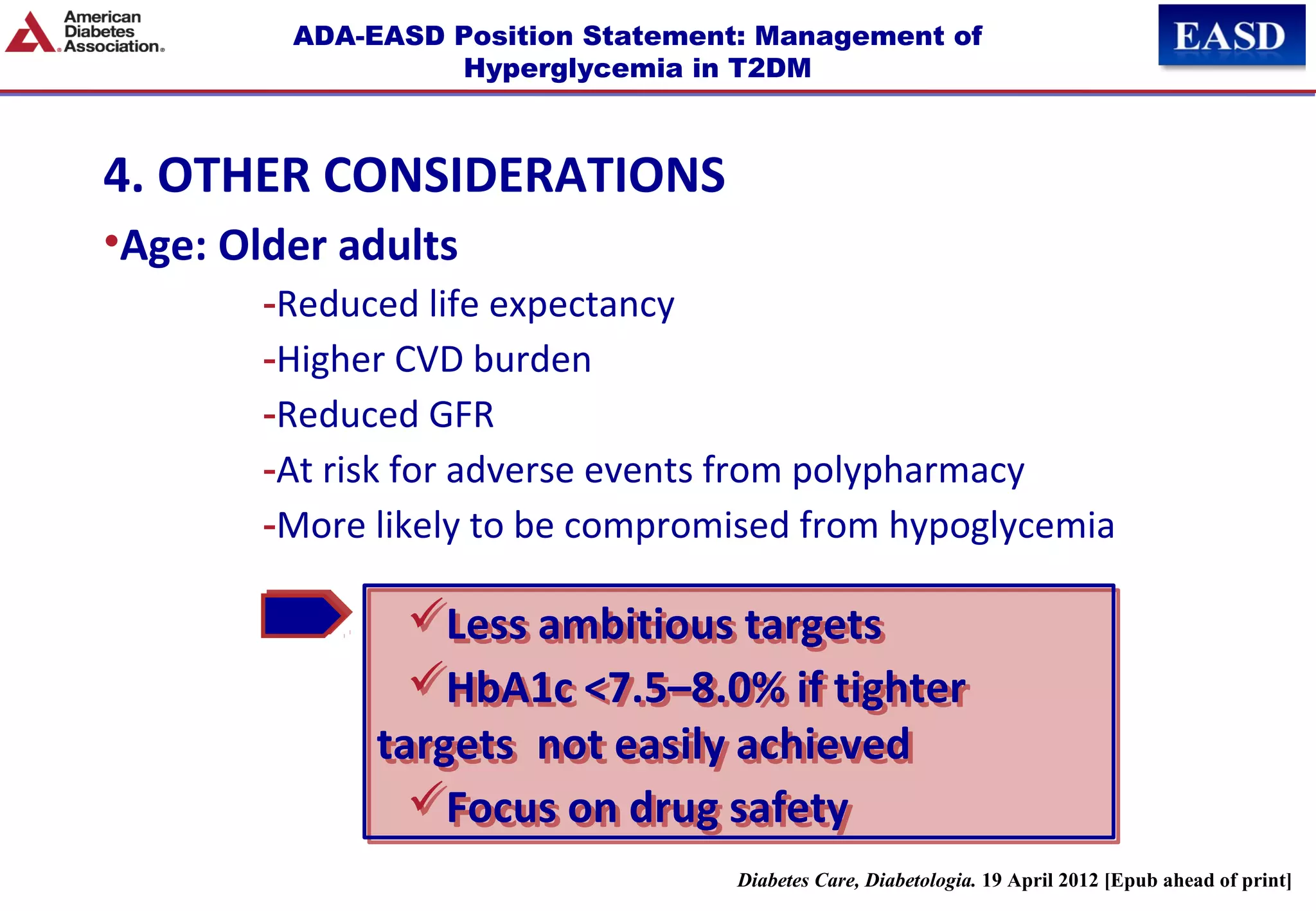 American Diabetes Association.

ADA-EASD Position Statement: Management of Hyperglycemia in T2DM

EASD

4. OTHER CONSIDERATIONS

•Age: Older adults

-Reduced life expectancy

-Higher CVD burden

-Reduced GFR

-At risk for adverse events from polypharmacy

-More likely to be compromised from hypoglycemia

✓Less ambitious targets

✓HbA1c <7.5–8.0% if tighter targets not easily achieved

✓Focus on drug safety

Diabetes Care, Diabetologia. 19 April 2012 [Epub ahead of print]